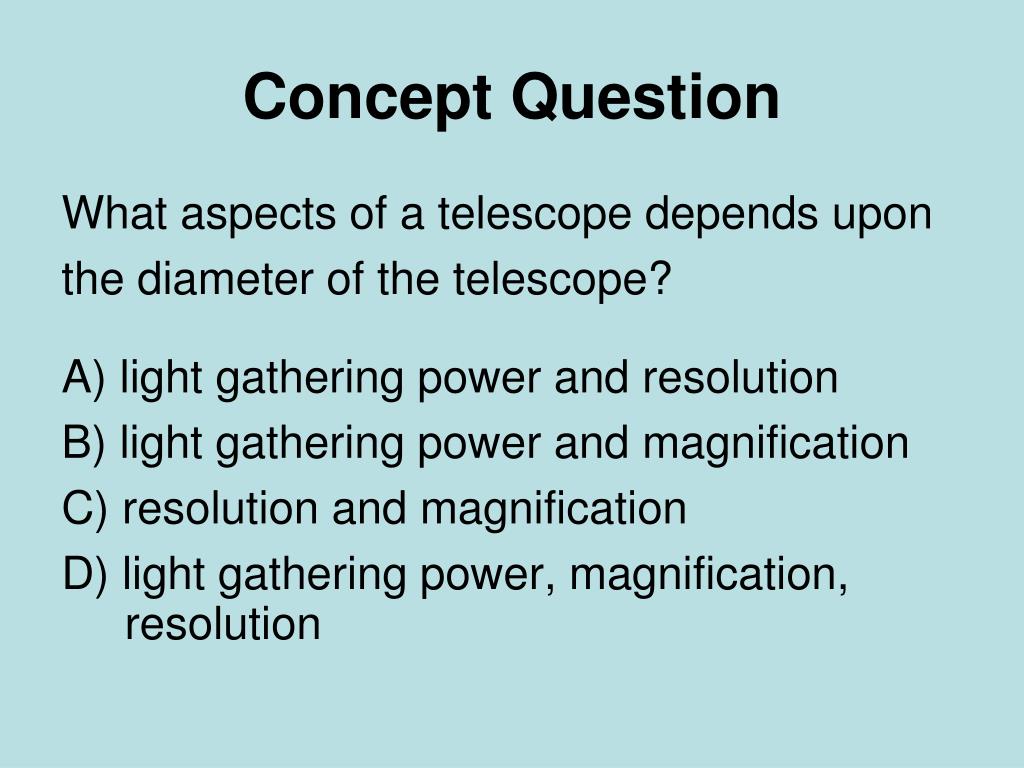 Concept Question

What aspects of a telescope depends upon the diameter of the telescope?

A) light gathering power and resolution
B) light gathering power and magnification
C) resolution and magnification
D) light gathering power, magnification, resolution